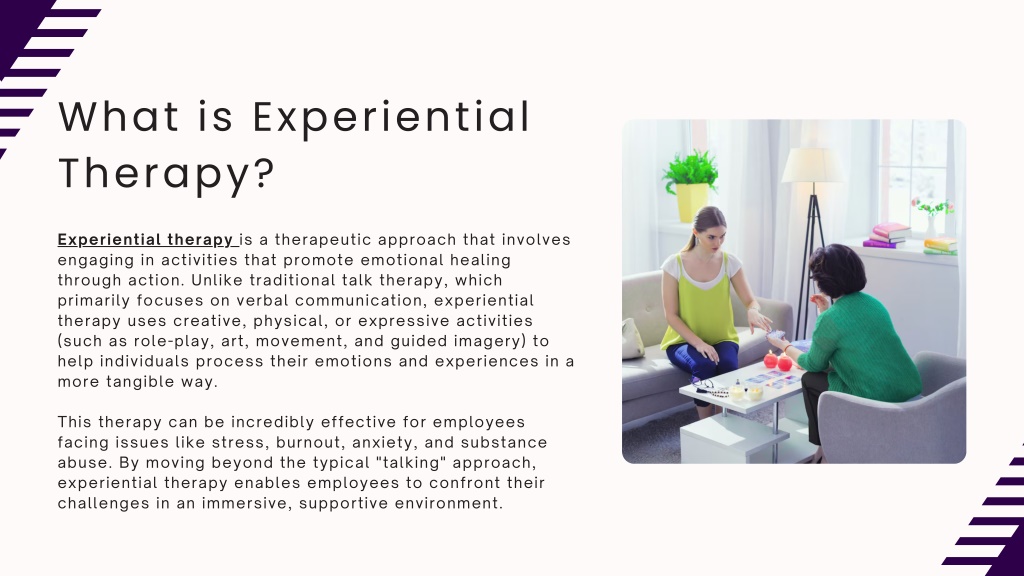 What is Experiential Therapy?

Experiential therapy is a therapeutic approach that involves engaging in activities that promote emotional healing through action. Unlike traditional talk therapy, which primarily focuses on verbal communication, experiential therapy uses creative, physical, or expressive activities (such as role-play, art, movement, and guided imagery) to help individuals process their emotions and experiences in a more tangible way.

This therapy can be incredibly effective for employees facing issues like stress, burnout, anxiety, and substance abuse. By moving beyond the typical "talking" approach, experiential therapy enables employees to confront their challenges in an immersive, supportive environment.